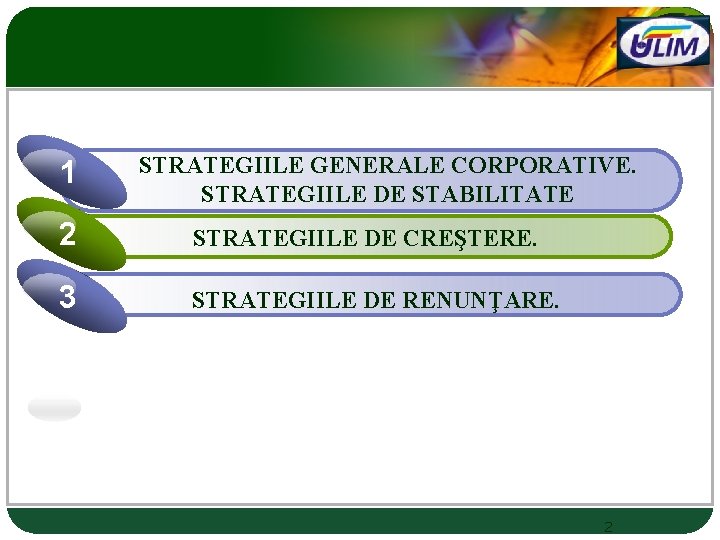 ULIM

1
STRATEGIILE GENERALE CORPORATIVE. STRATEGIILE DE STABILITATE

2
STRATEGIILE DE CREŞTERE.

3
STRATEGIILE DE RENUNŢARE.

2